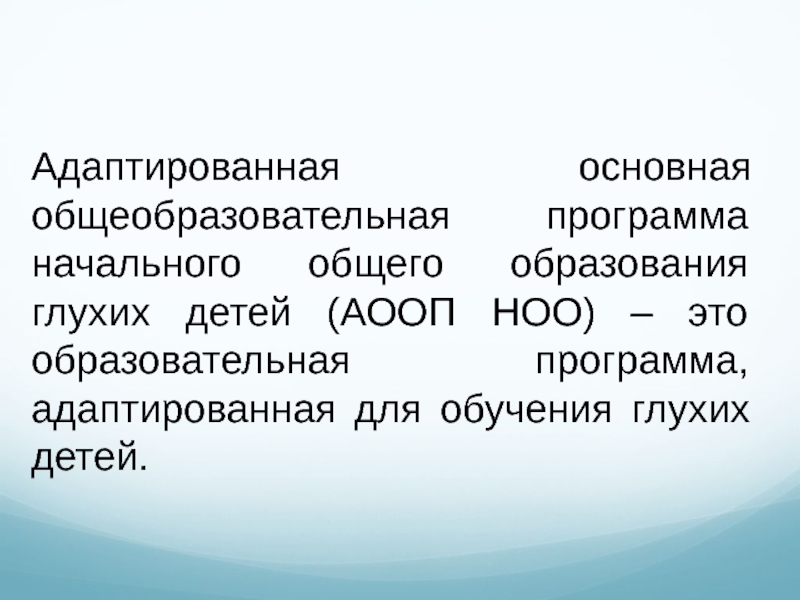 Адаптированная основная общеобразовательная программа начального общего образования глухих детей (АООП НОО) – это образовательная программа, адаптированная для обучения глухих детей.